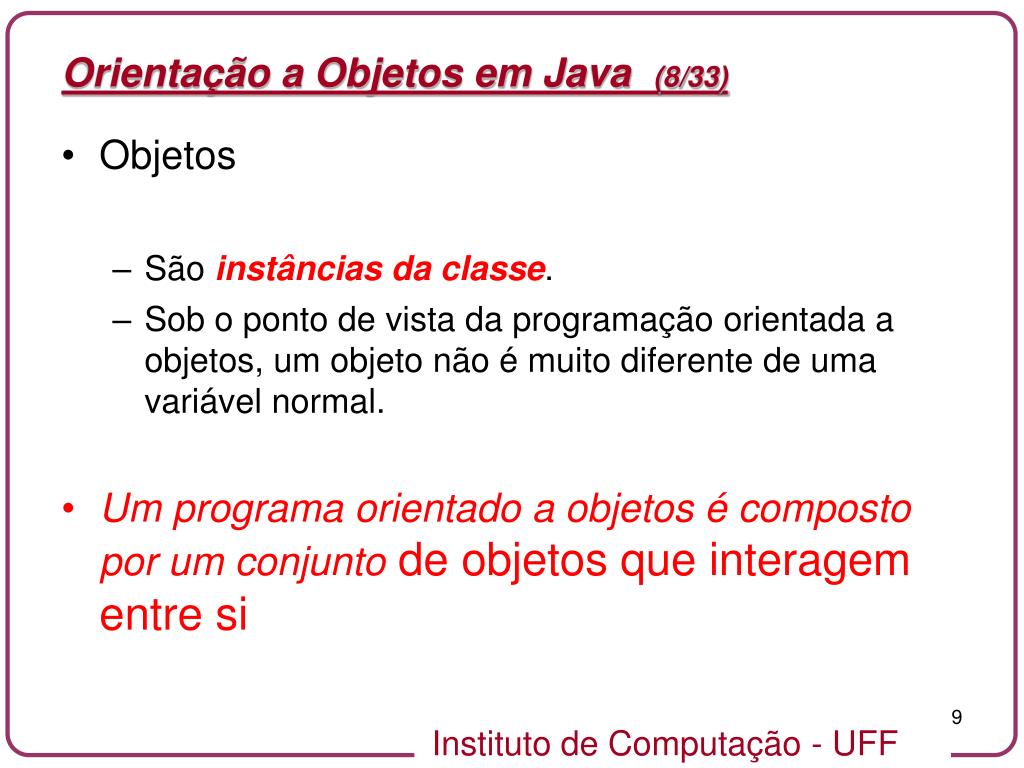 Orientação a Objetos em Java (8/33)

• Objetos

– São instâncias da classe.

– Sob o ponto de vista da programação orientada a objetos, um objeto não é muito diferente de uma variável normal.

• Um programa orientado a objetos é composto por um conjunto de objetos que interagem entre si

9

Instituto de Computação - UFF